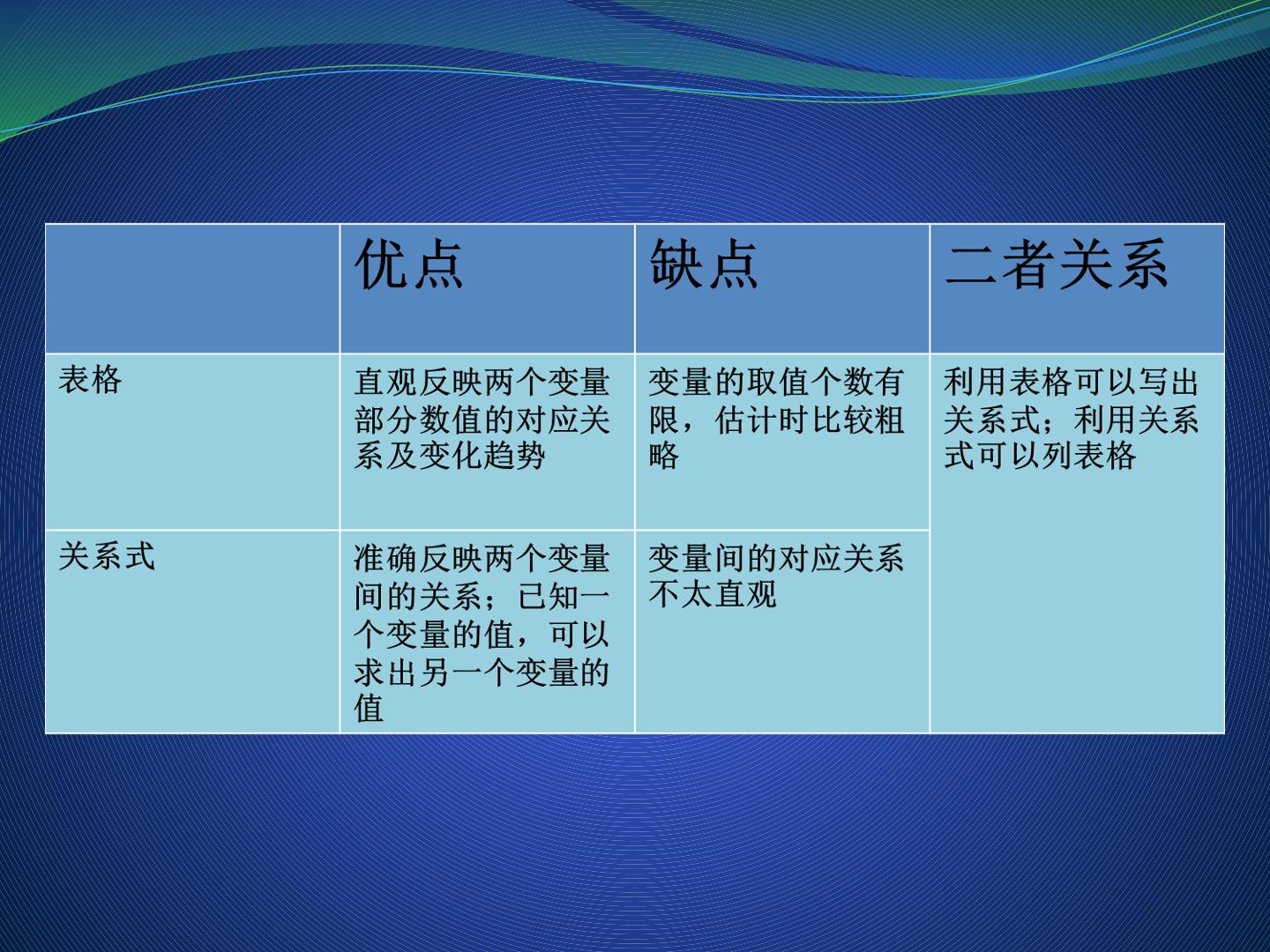 |  | 优点 | 缺点 | 二者关系 |
|---|---|---|---|
| 表格 | 直观反映两个变量部分数值的对应关系及变化趋势 | 变量的取值个数有限，估计时比较粗略 | 利用表格可以写出关系式；利用关系式可以列表格 |
| 关系式 | 准确反映两个变量间的关系；已知一个变量的值，可以求出另一个变量的值 | 变量间的对应关系不太直观 |  |